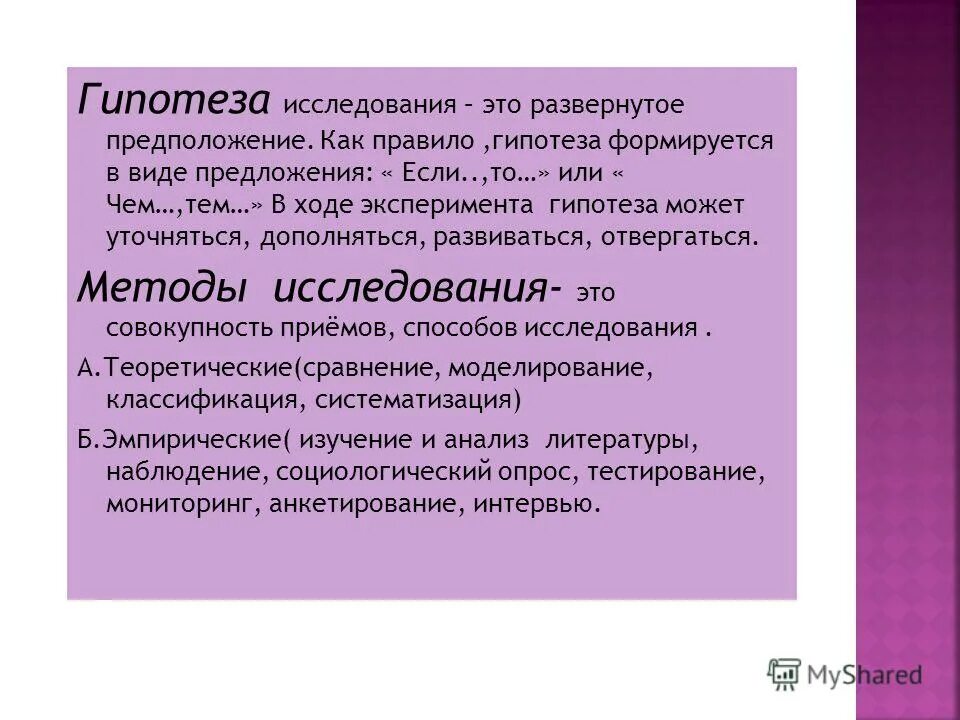 Гипотеза исследования – это развернутое предположение. Как правило ,гипотеза формируется в виде предложения: « Если..,то…» или « Чем…,тем…» В ходе эксперимента гипотеза может уточняться, дополняться, развиваться, отвергаться.

Методы исследования- это совокупность приёмов, способов исследования .

А.Теоретические(сравнение, моделирование, классификация, систематизация)

Б.Эмпирические( изучение и анализ литературы, наблюдение, социологический опрос, тестирование, мониторинг, анкетирование, интервью.

MyShared